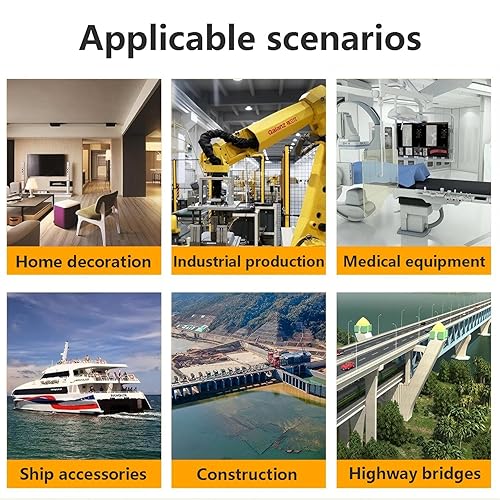 Applicable scenarios

Home decoration

Industrial production

Medical equipment

Ship accessories

Construction

Highway bridges